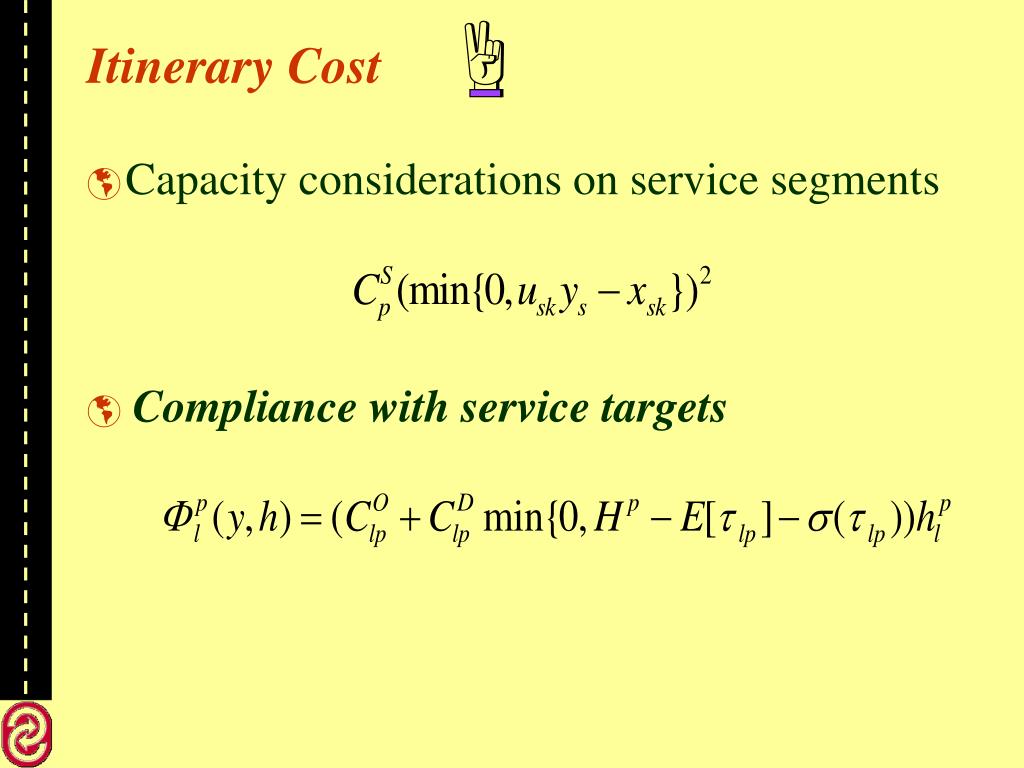 Itinerary Cost

Capacity considerations on service segments

$C_p^S(\min\{0, u_{sk}y_s - x_{sk}\})^2$

Compliance with service targets

$\Phi_l^p(y,h) = (C_{lp}^O + C_{lp}^D \min\{0, H^p - E[\tau_{lp}] - \sigma(\tau_{lp}))h_l^p$